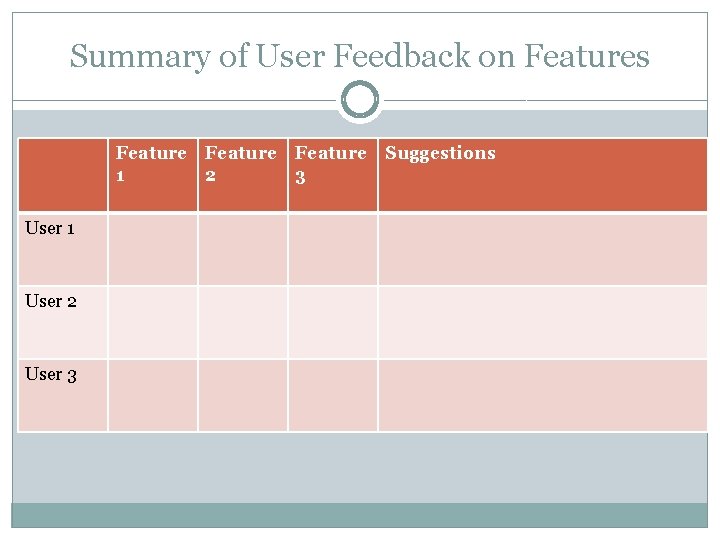 Summary of User Feedback on Features

| | Feature 1 | Feature 2 | Feature 3 | Suggestions |
|---|---|---|---|---|
| User 1 | | | | |
| User 2 | | | | |
| User 3 | | | | |